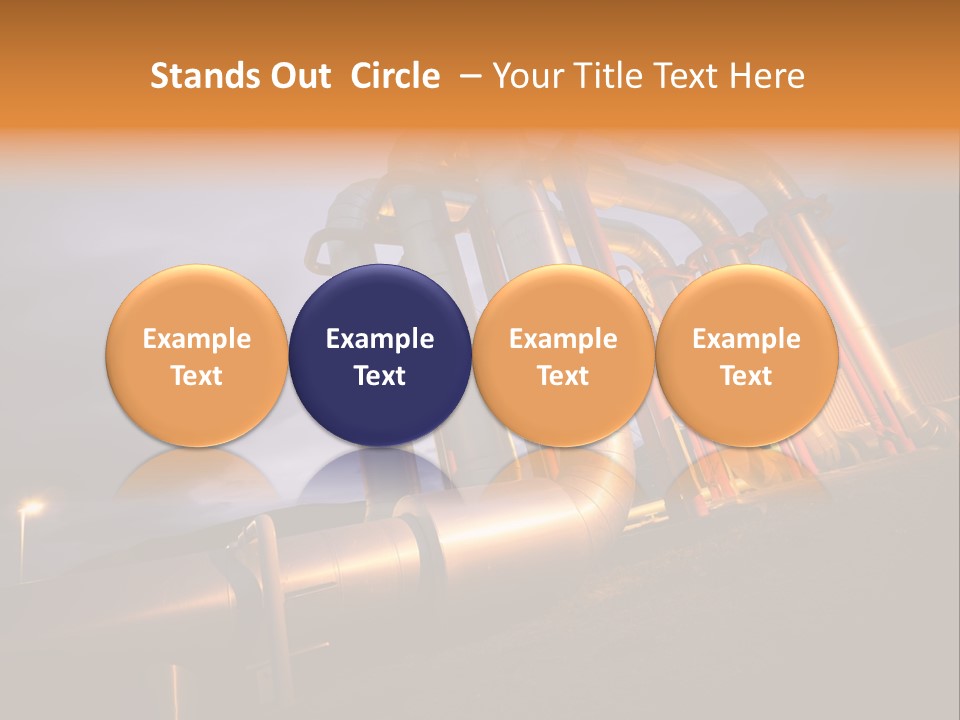 Stands Out  Circle  – Your Title Text Here

Example Text

Example Text

Example Text

Example Text